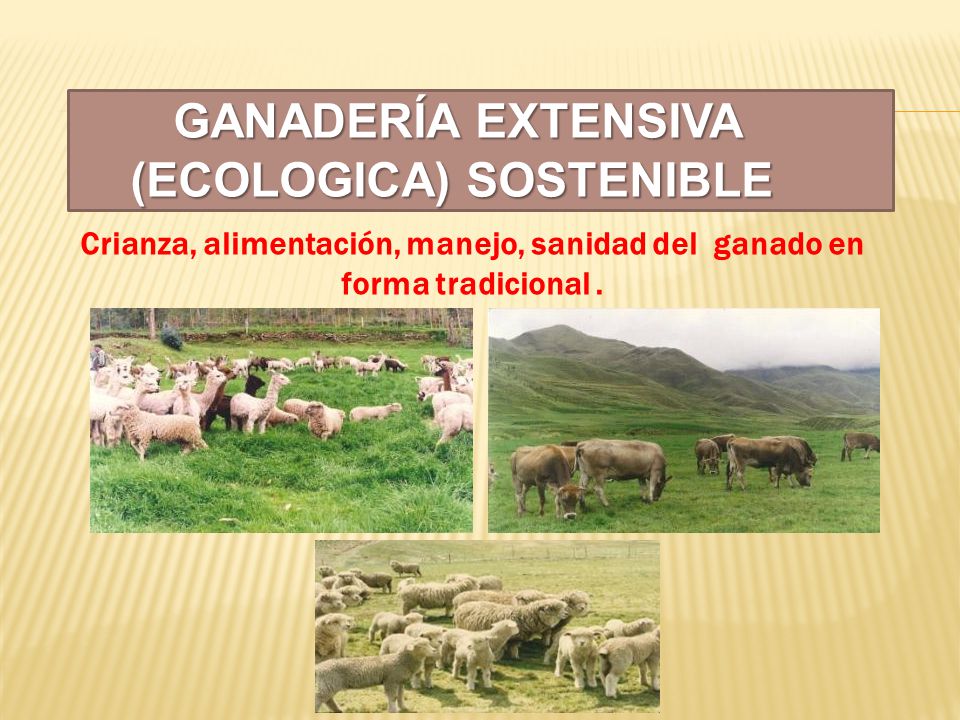 GANADERÍA EXTENSIVA (ECOLOGICA) SOSTENIBLE

Crianza, alimentación, manejo, sanidad del ganado en forma tradicional .